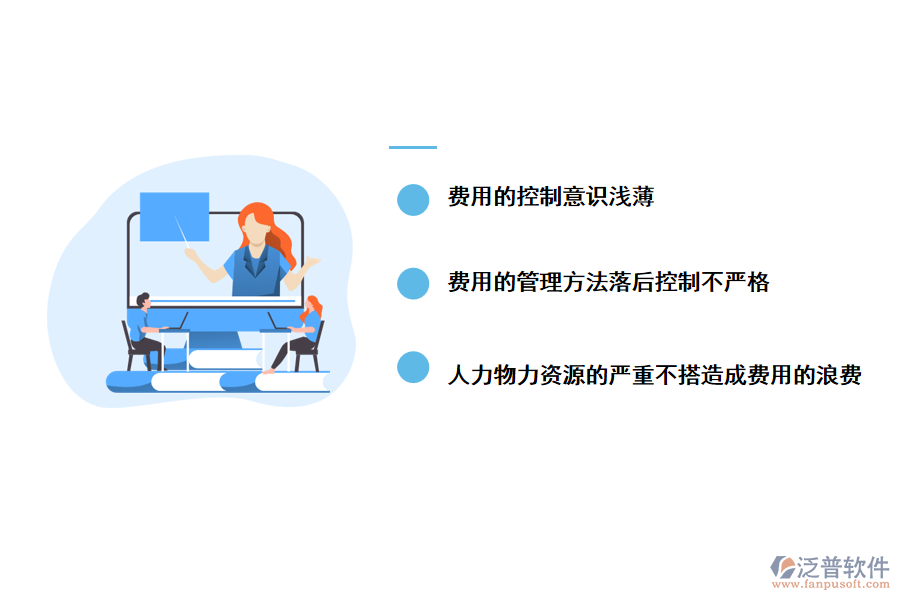 费用的控制意识浅薄

费用的管理方法落后控制不严格

人力物力资源的严重不搭造成费用的浪费

泛普软件
www.fanpusoft.com